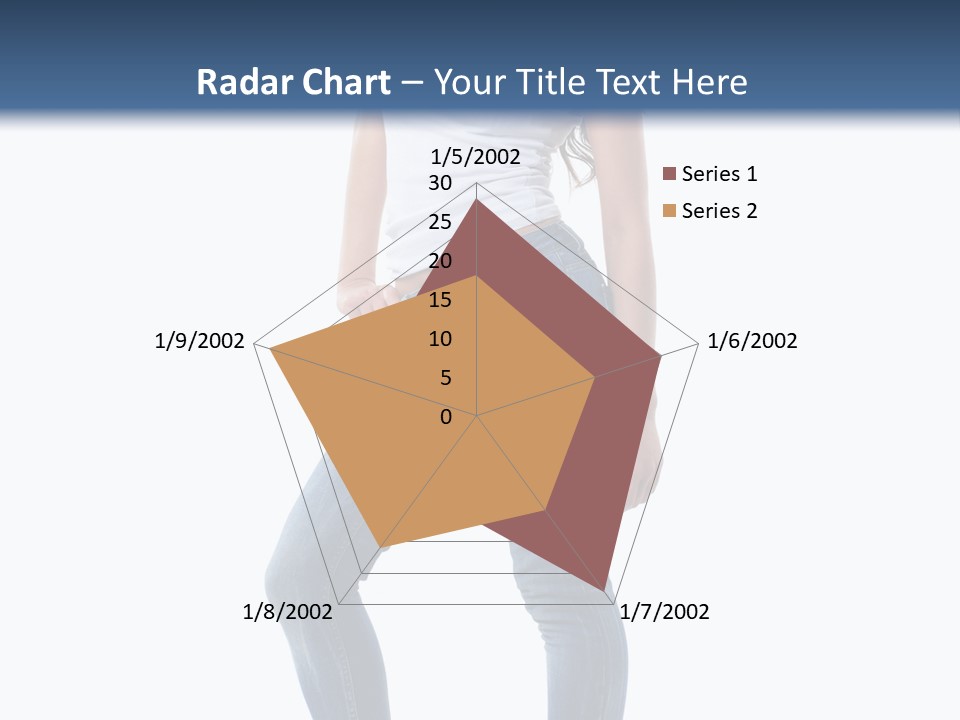 Radar Chart – Your Title Text Here

1/5/2002
30
25
20
15
10
5
0
1/6/2002
1/7/2002
1/8/2002
1/9/2002

Series 1
Series 2